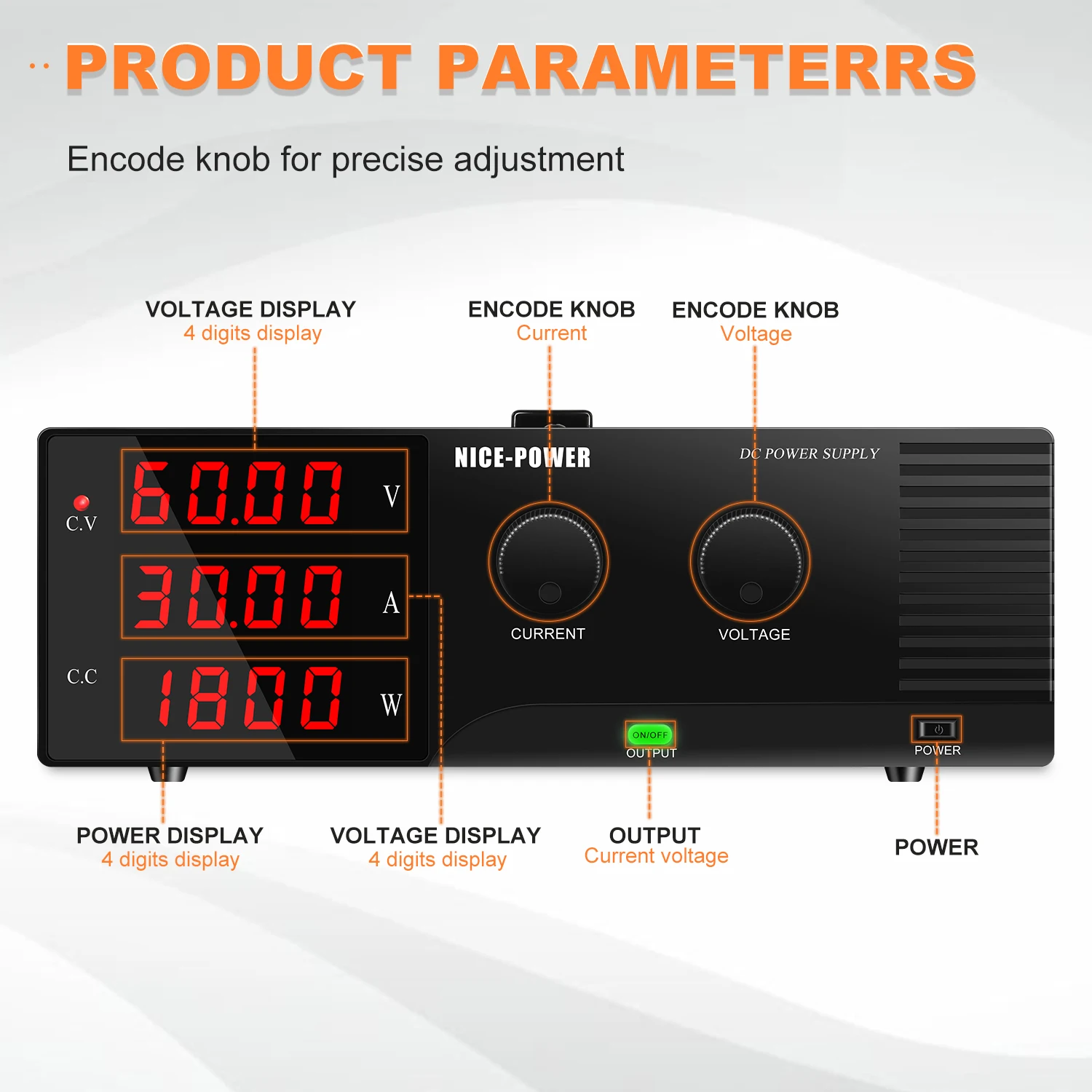 PRODUCT PARAMETERRS

Encode knob for precise adjustment

VOLTAGE DISPLAY
4 digits display

ENCODE KNOB
Current

ENCODE KNOB
Voltage

NICE-POWER

DC POWER SUPPLY

C.V

60.00 V

30.00 A

C.C

1800 W

CURRENT

VOLTAGE

ON/OFF
OUTPUT

POWER

POWER DISPLAY
4 digits display

VOLTAGE DISPLAY
4 digits display

OUTPUT
Current voltage

POWER